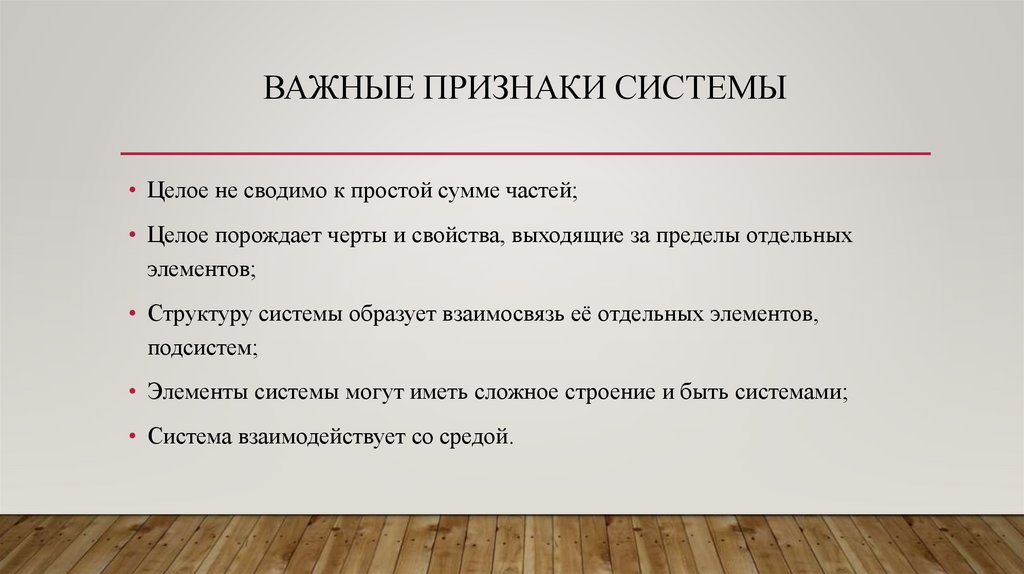 ВАЖНЫЕ ПРИЗНАКИ СИСТЕМЫ

• Целое не сводимо к простой сумме частей;

• Целое порождает черты и свойства, выходящие за пределы отдельных элементов;

• Структуру системы образует взаимосвязь её отдельных элементов, подсистем;

• Элементы системы могут иметь сложное строение и быть системами;

• Система взаимодействует со средой.